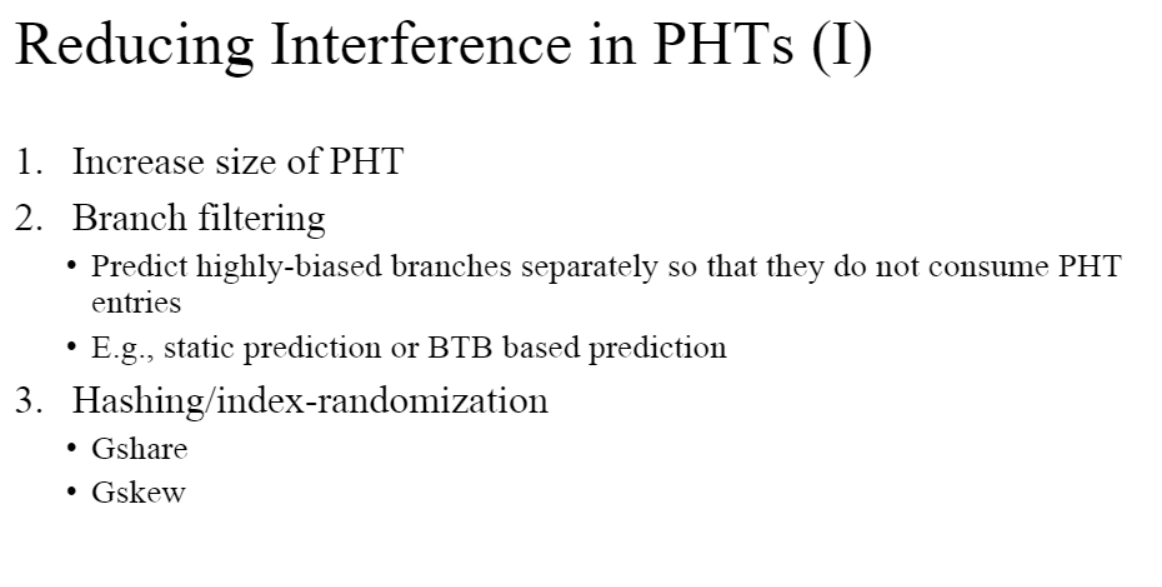 Reducing Interference in PHTs (I)

1. Increase size of PHT
2. Branch filtering
 • Predict highly-biased branches separately so that they do not consume PHT entries
 • E.g., static prediction or BTB based prediction
3. Hashing/index-randomization
 • Gshare
 • Gskew